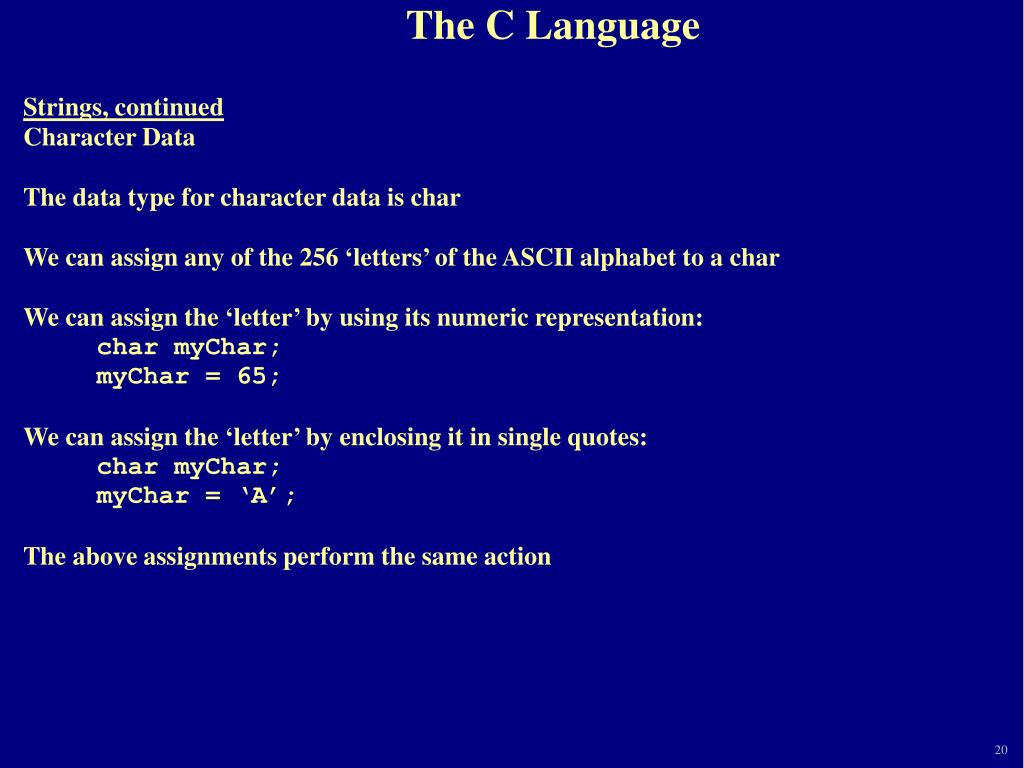 The C Language

Strings, continued
Character Data

The data type for character data is char

We can assign any of the 256 ‘letters’ of the ASCII alphabet to a char

We can assign the ‘letter’ by using its numeric representation:
char myChar;
myChar = 65;

We can assign the ‘letter’ by enclosing it in single quotes:
char myChar;
myChar = ‘A’;

The above assignments perform the same action

20